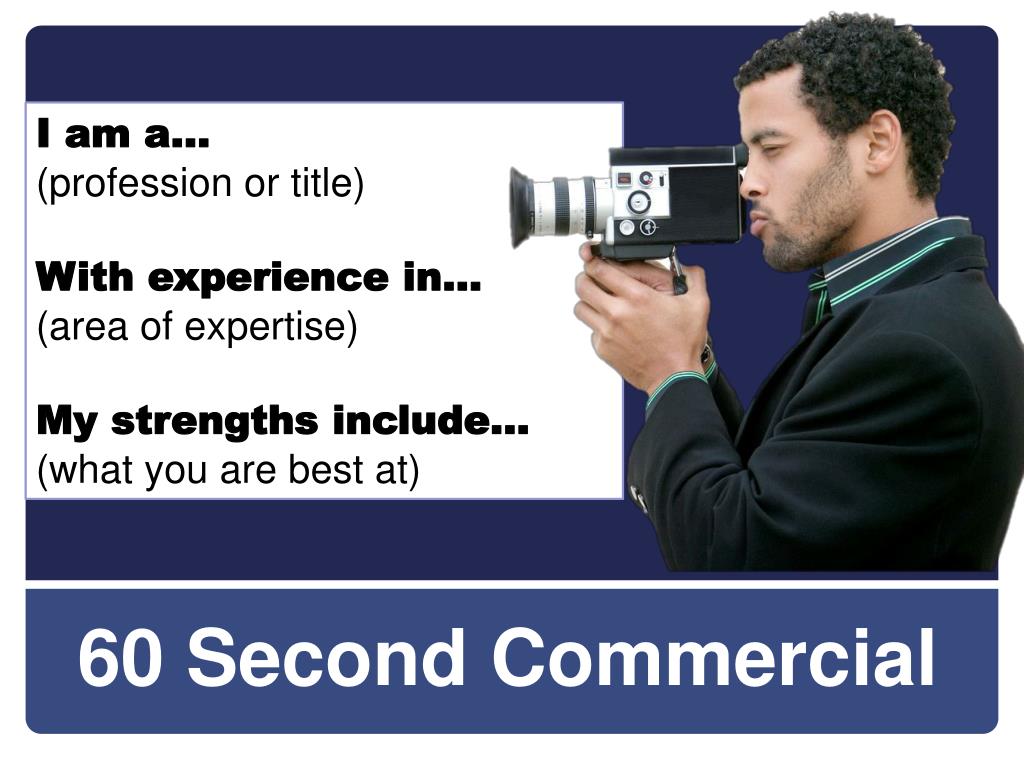 I am a…
(profession or title)

With experience in…
(area of expertise)

My strengths include…
(what you are best at)

60 Second Commercial